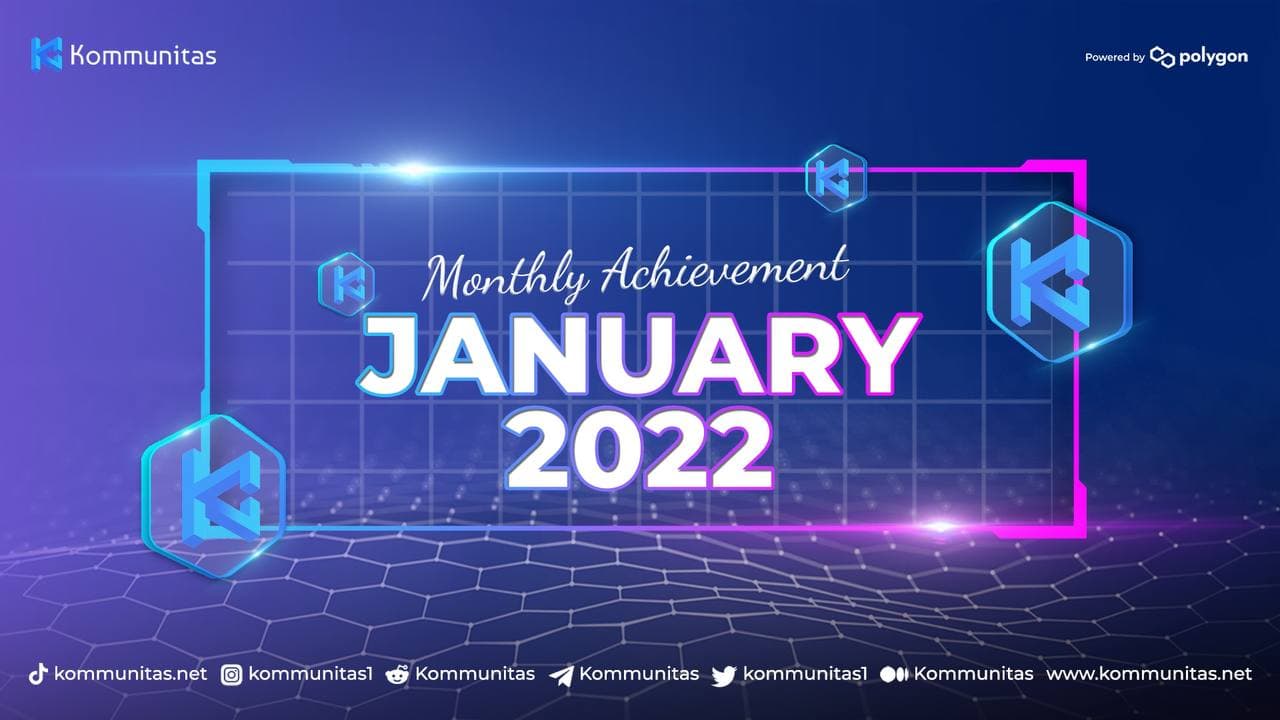 Kommunitas

Powered by polygon

Monthly Achievement
JANUARY
2022

kommunitas.net kommunitas1 Kommunitas Kommunitas kommunitas1 Kommunitas www.kommunitas.net